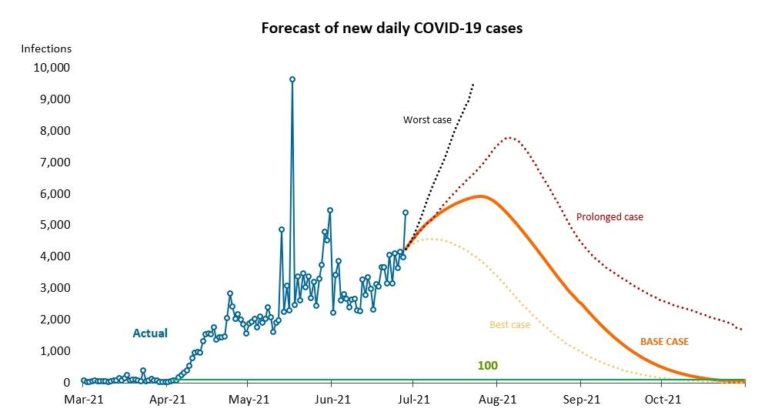 Forecast of new daily COVID-19 cases

Infections
10,000
9,000
8,000
7,000
6,000
5,000
4,000
3,000
2,000
1,000
0

Worst case
Prolonged case
Actual
Best case
BASE CASE
100

Mar-21
Apr-21
May-21
Jun-21
Jul-21
Aug-21
Sep-21
Oct-21